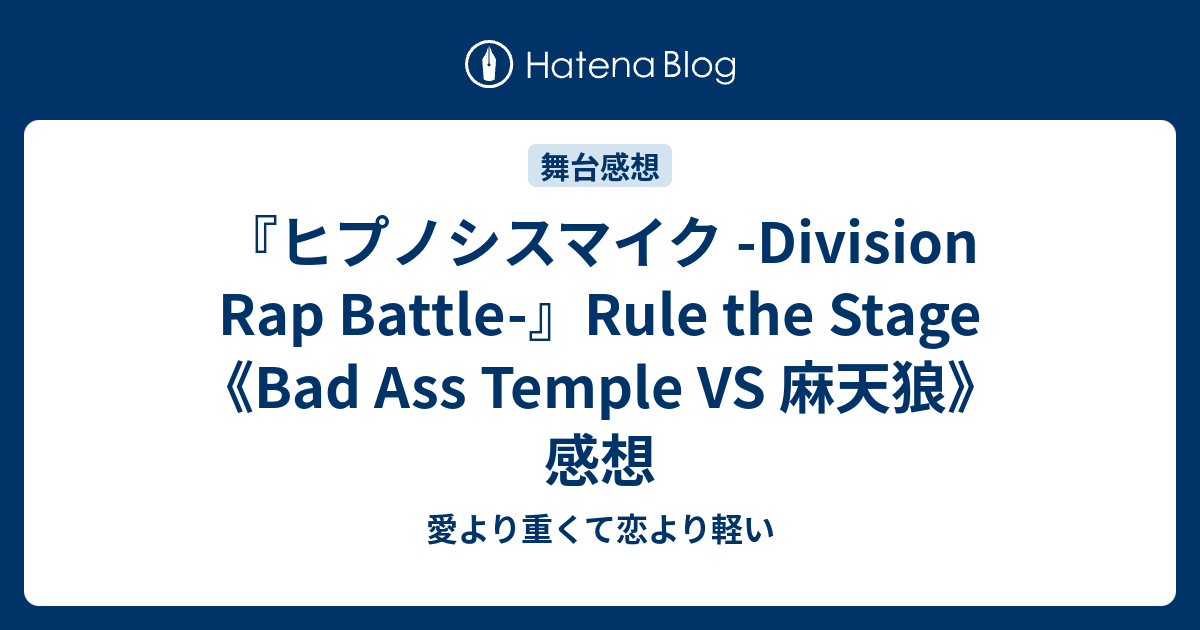 Hatena Blog

舞台感想

『ヒプノシスマイク -Division Rap Battle-』Rule the Stage《Bad Ass Temple VS 麻天狼》感想

愛より重くて恋より軽い